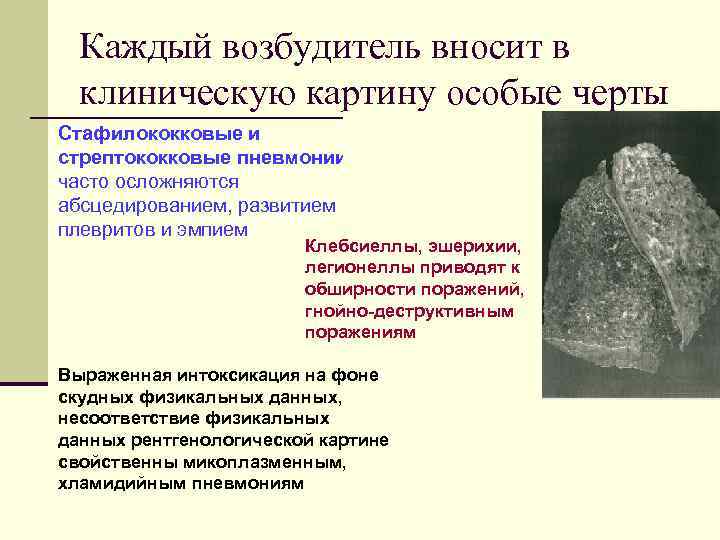 Каждый возбудитель вносит в клиническую картину особые черты

Стафилококковые и стрептококковые пневмонии часто осложняются абсцедированием, развитием плевритов и эмпием

Клебсиеллы, эшерихии, легионеллы приводят к обширности поражений, гнойно-деструктивным поражениям

Выраженная интоксикация на фоне скудных физикальных данных, несоответствие физикальных данных рентгенологической картине свойственны микоплазменным, хламидийным пневмониям